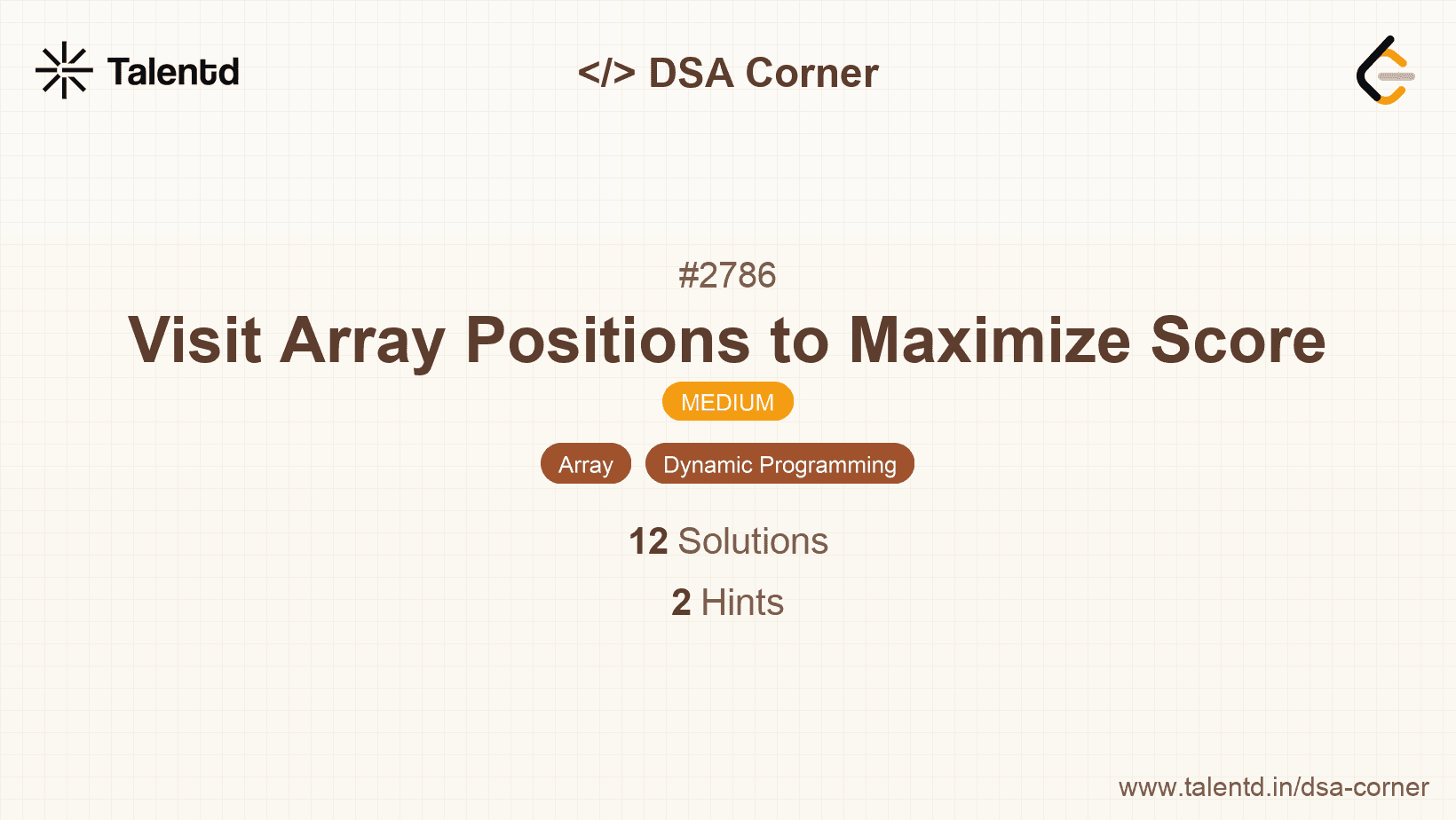 Talentd

</> DSA Corner

#2786

Visit Array Positions to Maximize Score

MEDIUM

Array Dynamic Programming

12 Solutions

2 Hints

www.talentd.in/dsa-corner